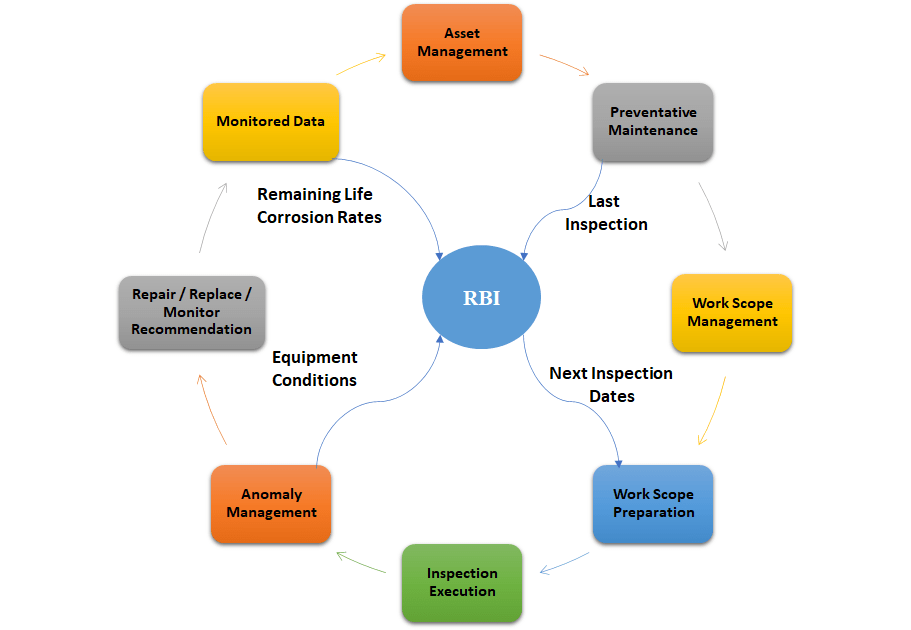 Asset Management

Preventative Maintenance

Work Scope Management

Work Scope Preparation

Inspection Execution

Anomaly Management

Repair / Replace / Monitor Recommendation

Monitored Data

Remaining Life Corrosion Rates

Last Inspection

RBI

Equipment Conditions

Next Inspection Dates